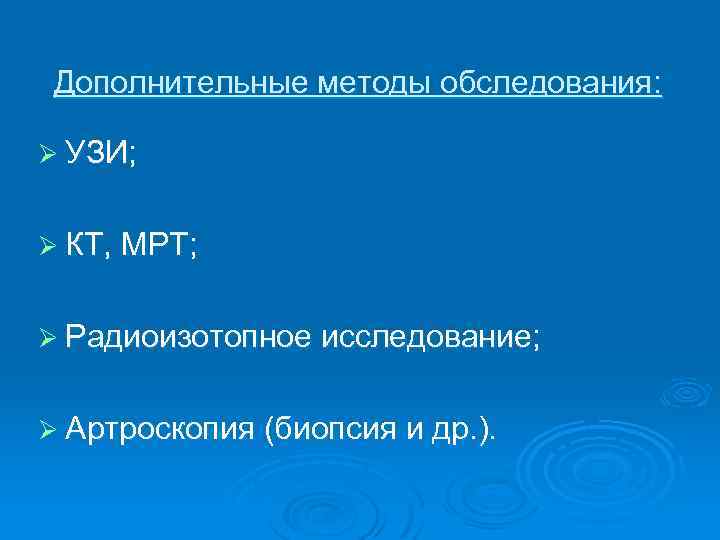 Дополнительные методы обследования:

➢ УЗИ;

➢ КТ, МРТ;

➢ Радиоизотопное исследование;

➢ Артроскопия (биопсия и др.).